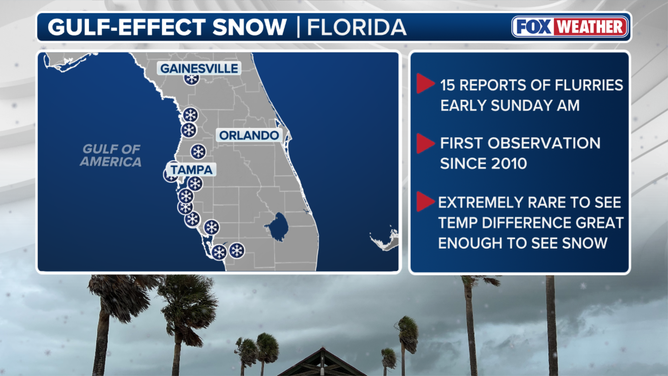 GULF-EFFECT SNOW | FLORIDA

FOX WEATHER

GAINESVILLE

ORLANDO

GULF OF AMERICA

TAMPA

15 REPORTS OF FLURRIES EARLY SUNDAY AM

FIRST OBSERVATION SINCE 2010

EXTREMELY RARE TO SEE TEMP DIFFERENCE GREAT ENOUGH TO SEE SNOW